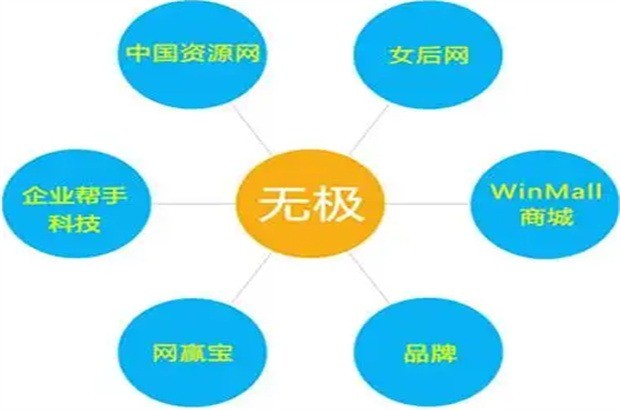 中国资源网

女后网

企业帮手科技

无极

WinMall 商城

网赢宝

品牌